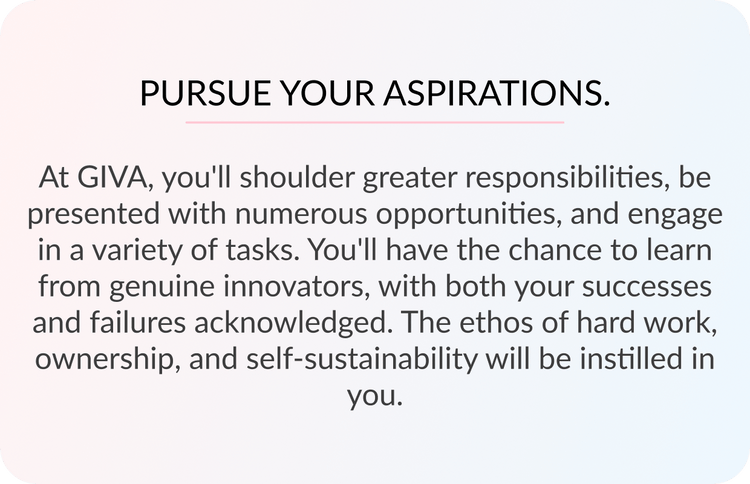 PURSUE YOUR ASPIRATIONS.

At GIVA, you'll shoulder greater responsibilities, be presented with numerous opportunities, and engage in a variety of tasks. You'll have the chance to learn from genuine innovators, with both your successes and failures acknowledged. The ethos of hard work, ownership, and self-sustainability will be instilled in you.